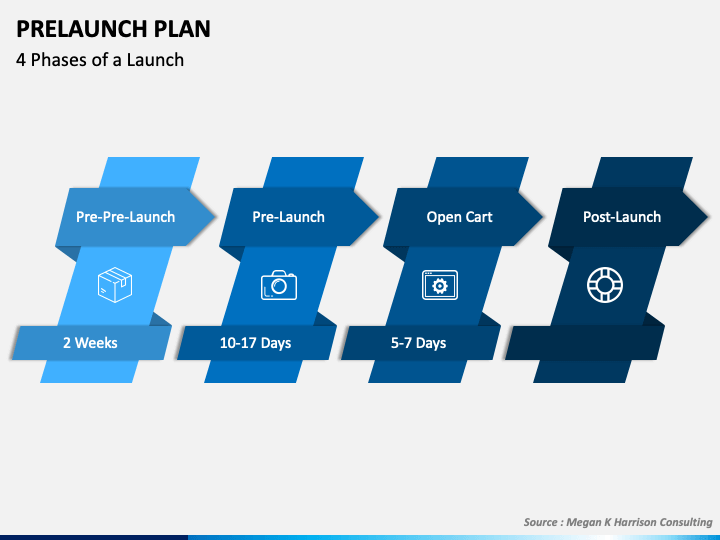 PRELAUNCH PLAN
4 Phases of a Launch

Pre-Pre-Launch

2 Weeks

Pre-Launch

10-17 Days

Open Cart

5-7 Days

Post-Launch

Source : Megan K Harrison Consulting